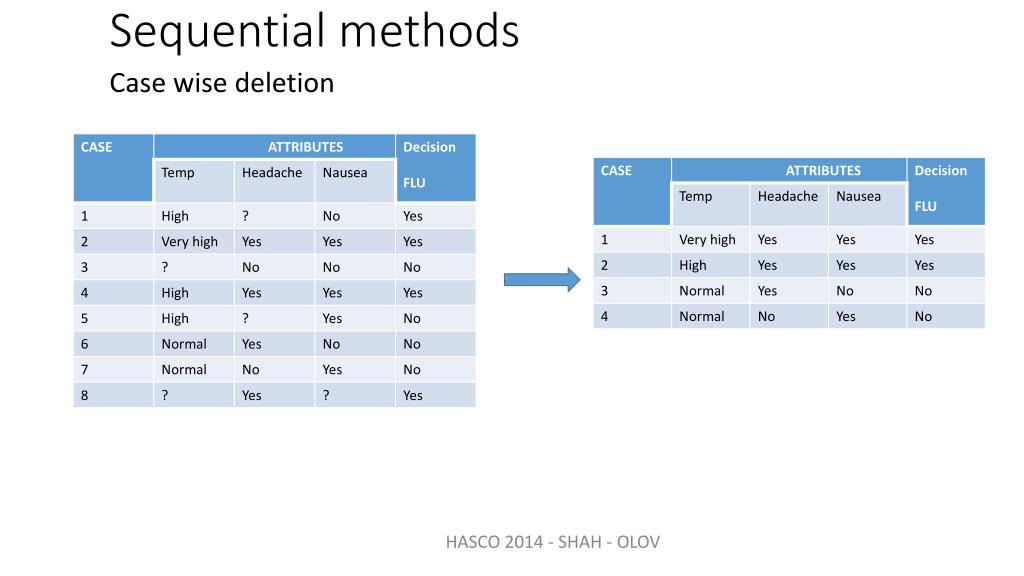 Sequential methods

Case wise deletion

| CASE | ATTRIBUTES | | | Decision |
|---|---|---|---|---|
| | Temp | Headache | Nausea | FLU |
| 1 | High | ? | No | Yes |
| 2 | Very high | Yes | Yes | Yes |
| 3 | ? | No | No | No |
| 4 | High | Yes | Yes | Yes |
| 5 | High | ? | Yes | No |
| 6 | Normal | Yes | No | No |
| 7 | Normal | No | Yes | No |
| 8 | ? | Yes | ? | Yes |

| CASE | ATTRIBUTES | | | Decision |
|---|---|---|---|---|
| | Temp | Headache | Nausea | FLU |
| 1 | Very high | Yes | Yes | Yes |
| 2 | High | Yes | Yes | Yes |
| 3 | Normal | Yes | No | No |
| 4 | Normal | No | Yes | No |

HASCO 2014 - SHAH - OLOV